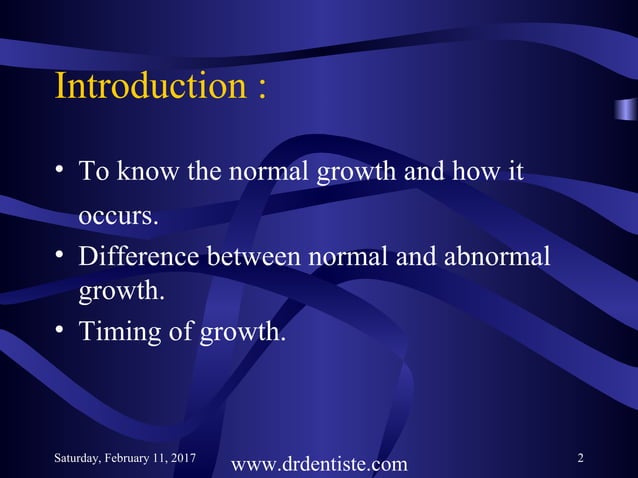 Introduction :

• To know the normal growth and how it occurs.
• Difference between normal and abnormal growth.
• Timing of growth.

Saturday, February 11, 2017
www.drdentiste.com
2